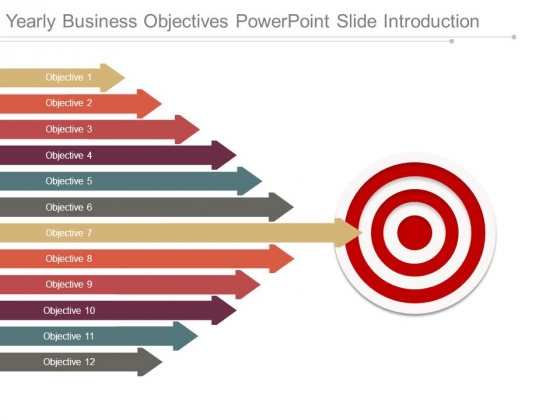 Yearly Business Objectives PowerPoint Slide Introduction

Objective 1
Objective 2
Objective 3
Objective 4
Objective 5
Objective 6
Objective 7
Objective 8
Objective 9
Objective 10
Objective 11
Objective 12